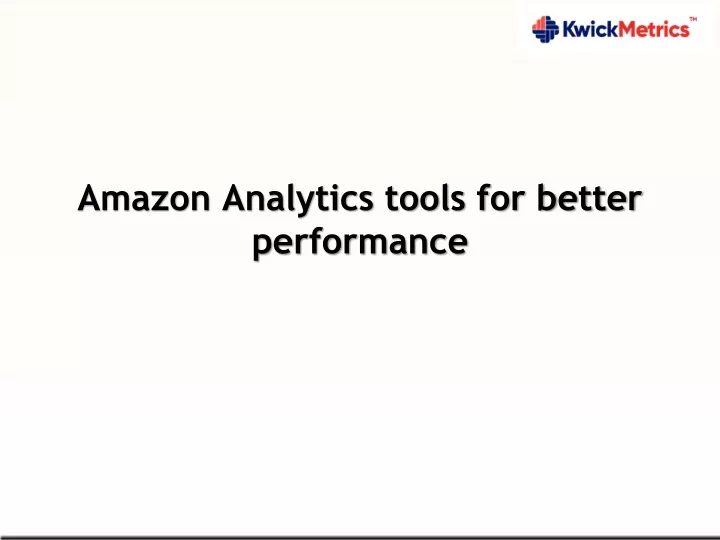 KwickMetrics™

Amazon Analytics tools for better performance